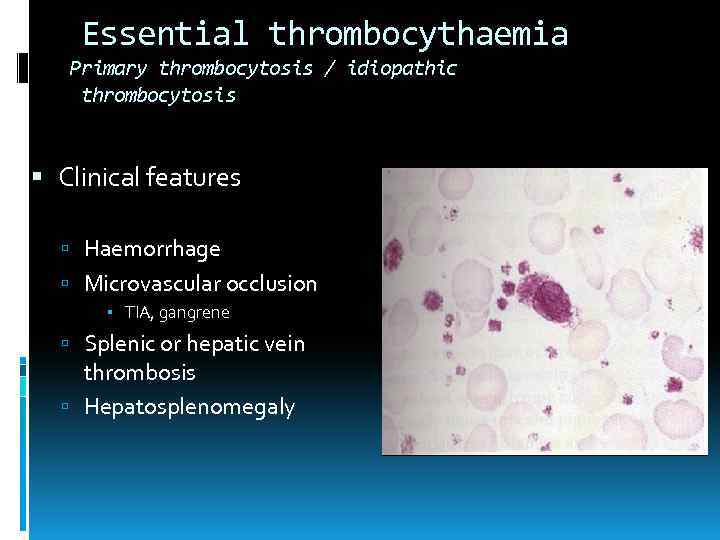 Essential thrombocythaemia
Primary thrombocytosis / idiopathic thrombocytosis

Clinical features

Haemorrhage
Microvascular occlusion
TIA, gangrene
Splenic or hepatic vein thrombosis
Hepatosplenomegaly